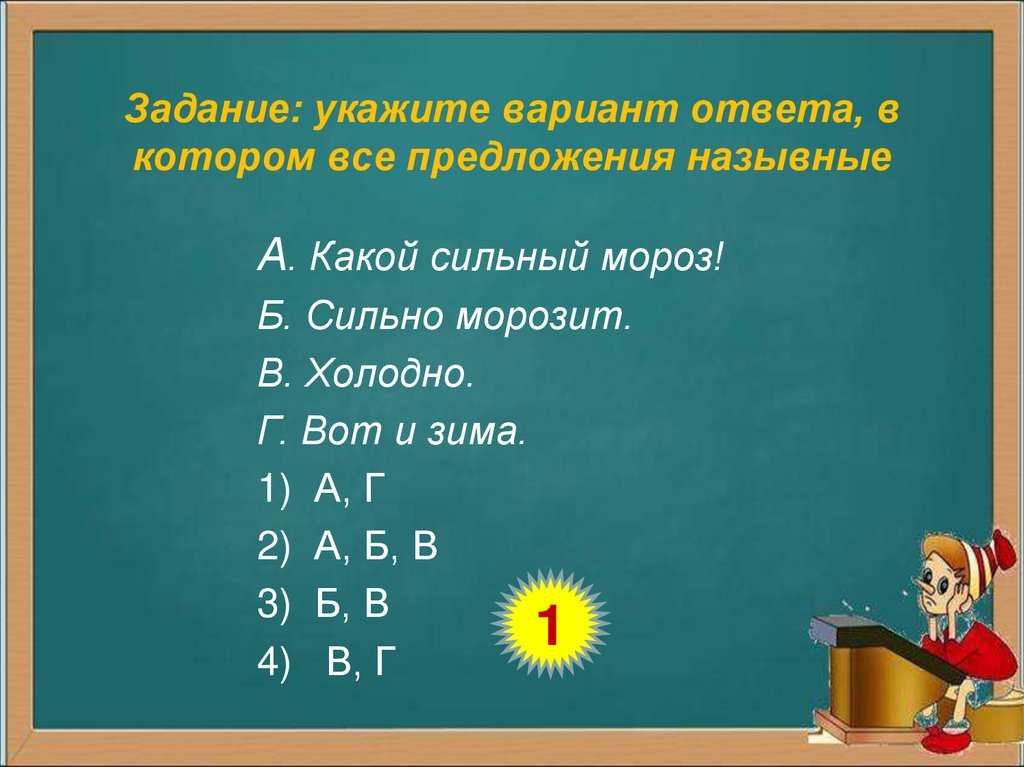 Задание: укажите вариант ответа, в котором все предложения назывные

А. Какой сильный мороз!

Б. Сильно морозит.

В. Холодно.

Г. Вот и зима.

1) А, Г

2) А, Б, В

3) Б, В

4) В, Г

1